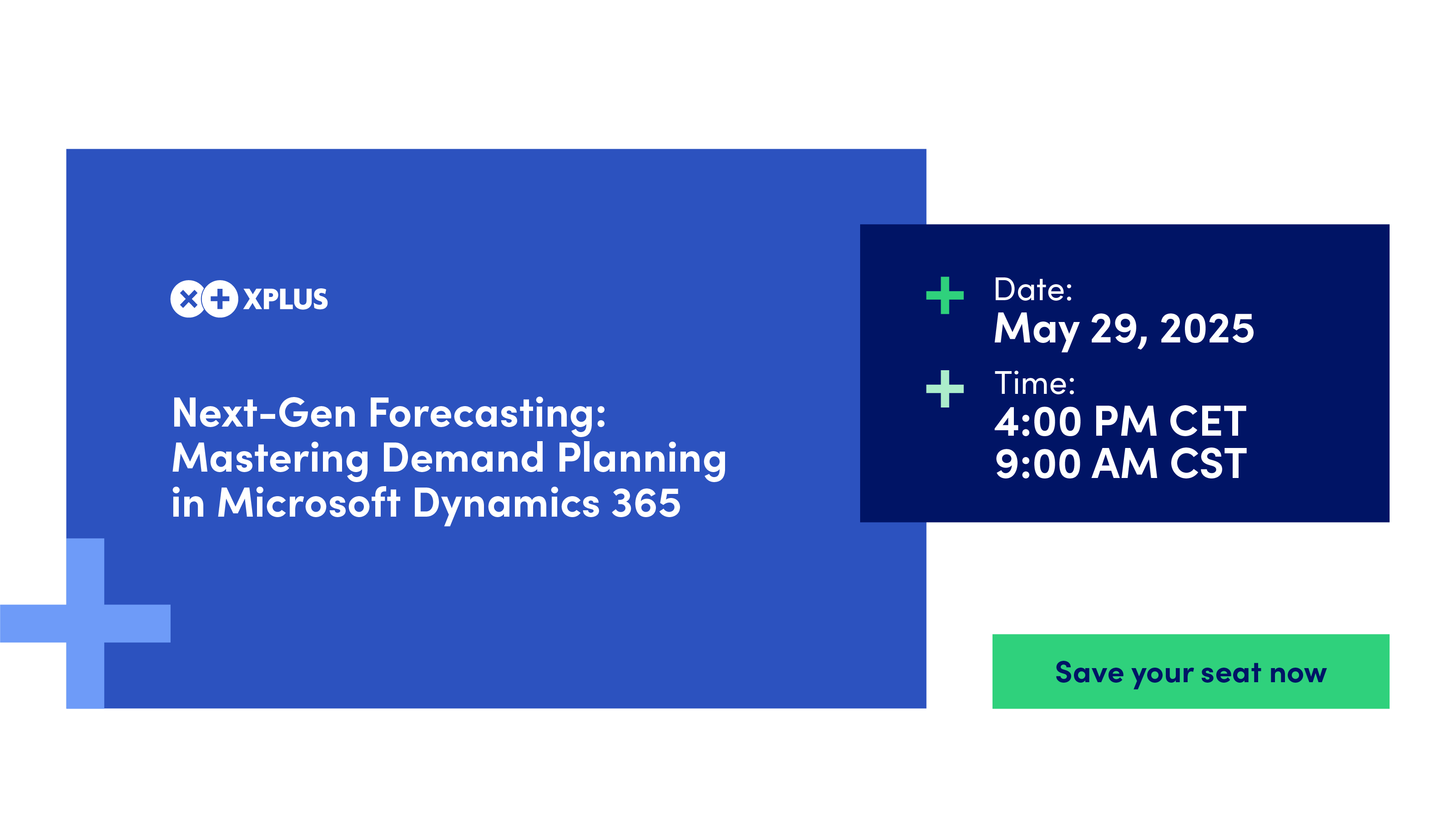 XPLUS

Next-Gen Forecasting: Mastering Demand Planning in Microsoft Dynamics 365

Date:
May 29, 2025

Time:
4:00 PM CET
9:00 AM CST

Save your seat now